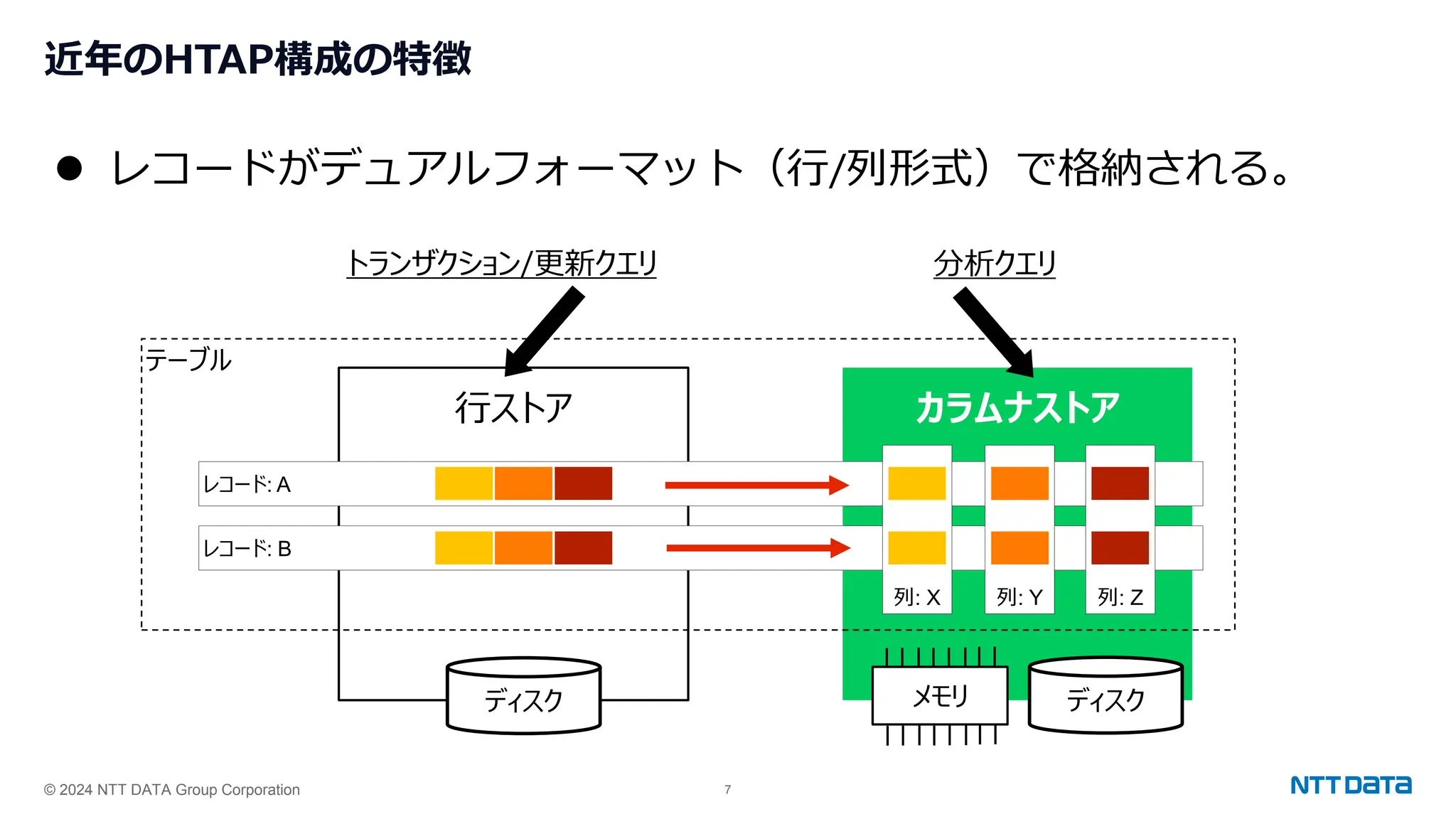 近年のHTAP構成の特徴

● レコードがデュアルフォーマット（行/列形式）で格納される。

トランザクション/更新クエリ

分析クエリ

テーブル

行ストア

カラムナストア

レコード: A

レコード: B

列: X

列: Y

列: Z

ディスク

メモリ

ディスク

© 2024 NTT DATA Group Corporation

7

NTT DATA